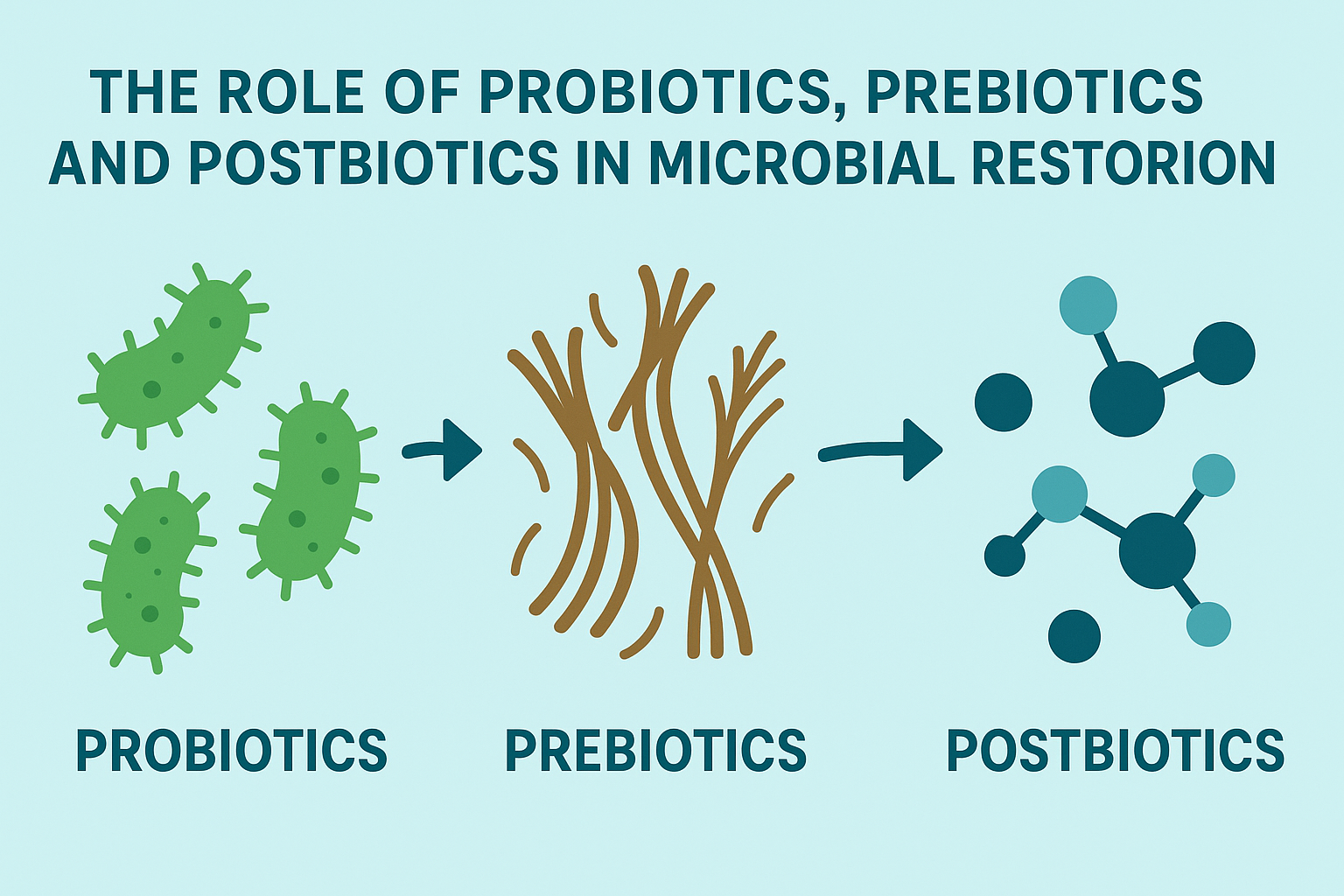 THE ROLE OF PROBIOTICS, PREBIOTICS AND POSTBIOTICS IN MICROBIAL RESTORION

PROBIOTICS

PREBIOTICS

POSTBIOTICS